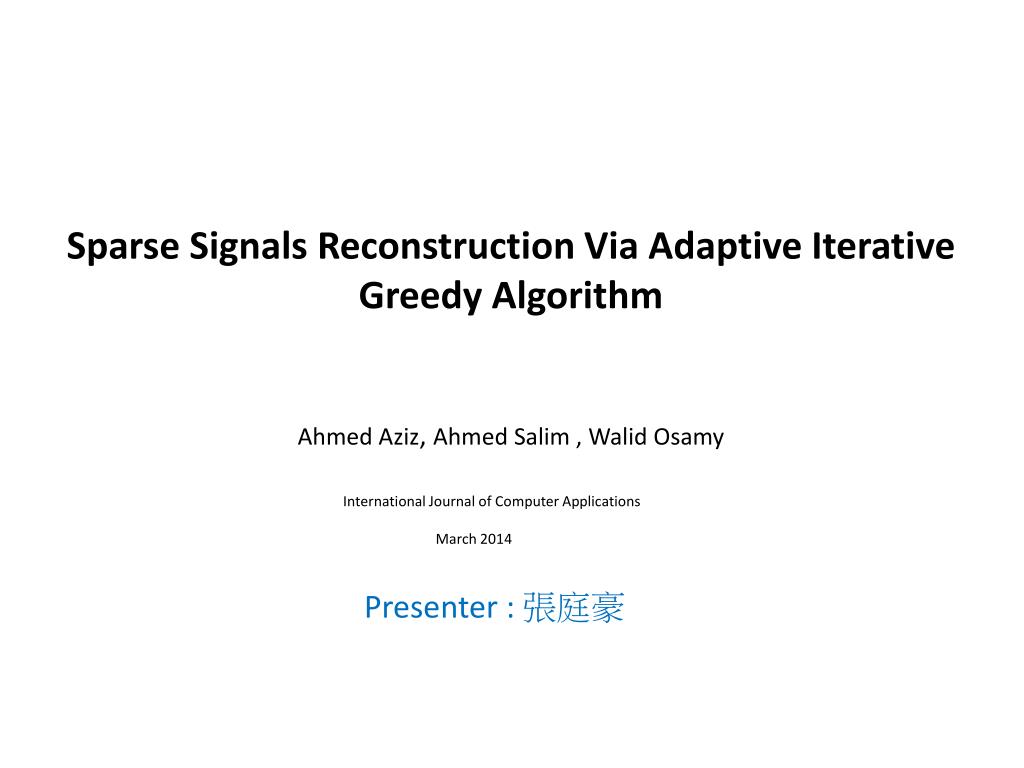 Sparse Signals Reconstruction Via Adaptive Iterative Greedy Algorithm

Ahmed Aziz, Ahmed Salim , Walid Osamy

International Journal of Computer Applications

March 2014

Presenter : 張庭豪